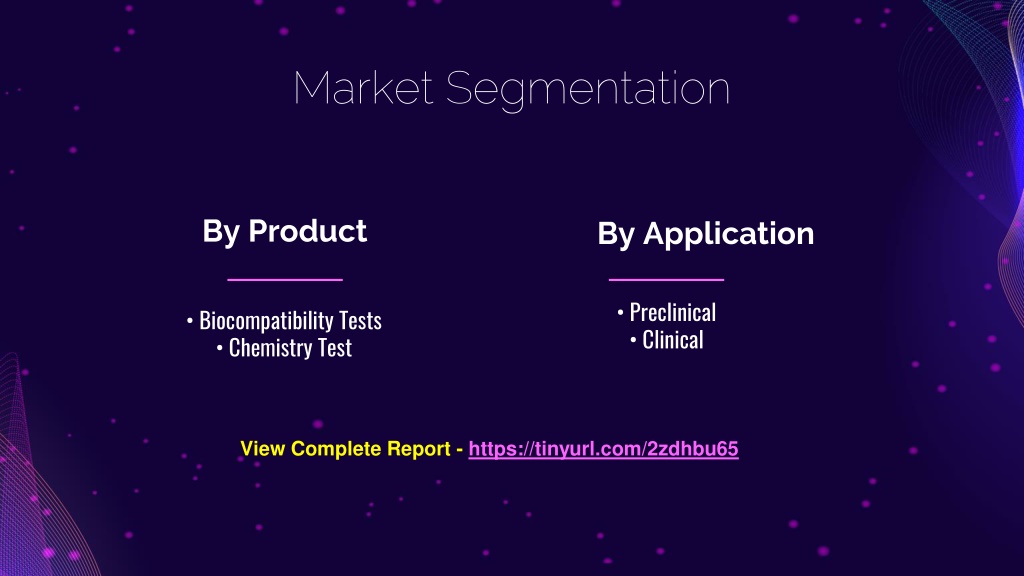 Market Segmentation

By Product

• Biocompatibility Tests
• Chemistry Test

By Application

• Preclinical
• Clinical

View Complete Report - https://tinyurl.com/2zdhbu65